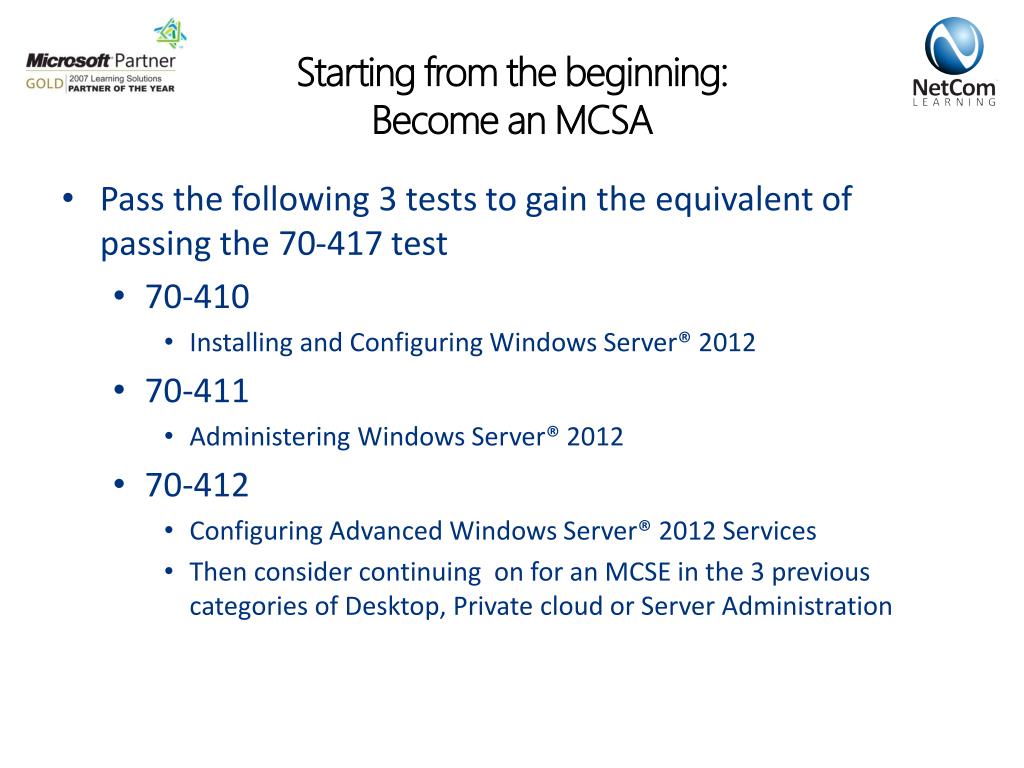 Microsoft Partner
GOLD 2007 Learning Solutions PARTNER OF THE YEAR

Starting from the beginning:
Become an MCSA

NetCom LEARNING

• Pass the following 3 tests to gain the equivalent of passing the 70-417 test
• 70-410
• Installing and Configuring Windows Server® 2012
• 70-411
• Administering Windows Server® 2012
• 70-412
• Configuring Advanced Windows Server® 2012 Services
• Then consider continuing on for an MCSE in the 3 previous categories of Desktop, Private cloud or Server Administration